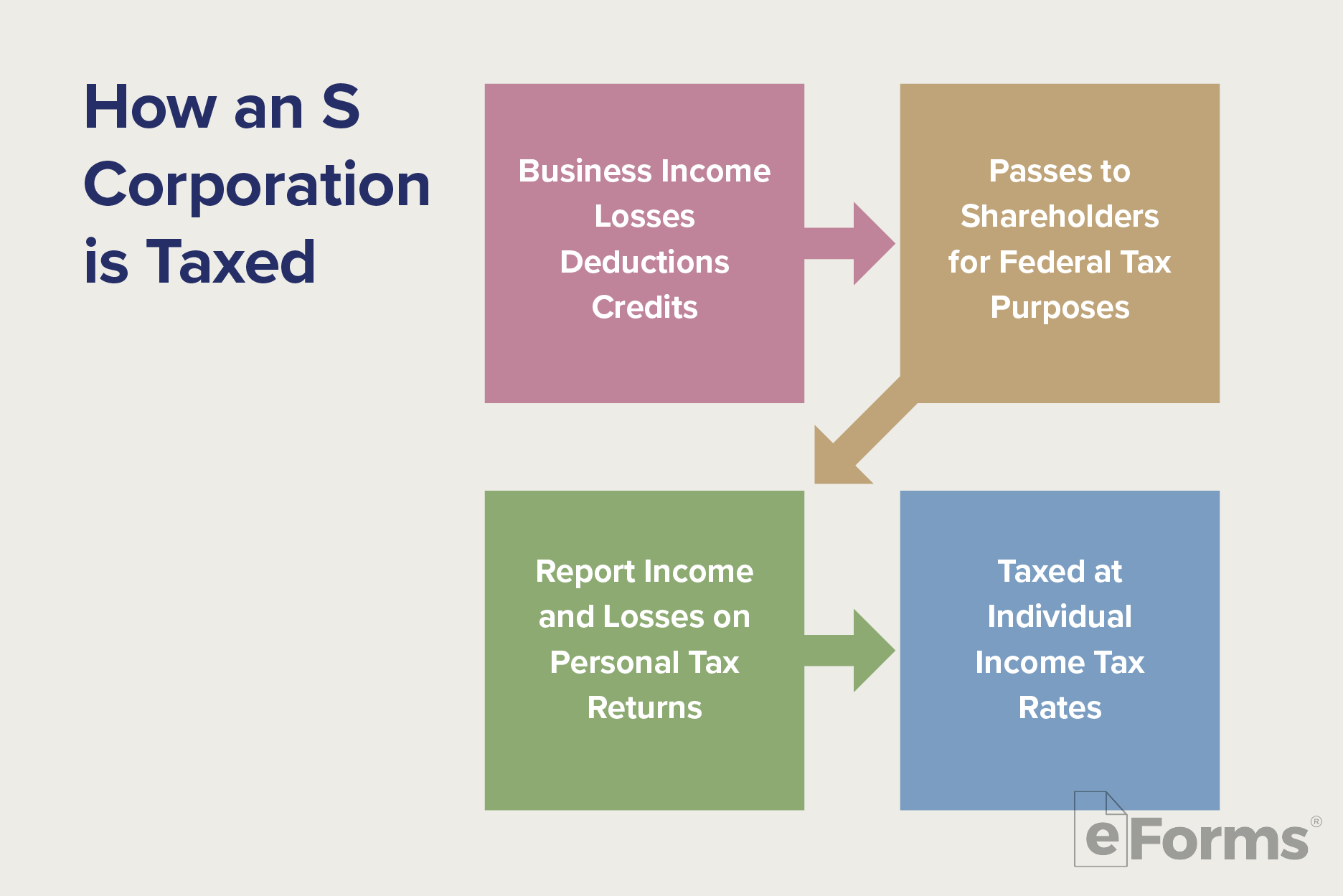 How an S Corporation is Taxed

Business Income
Losses
Deductions
Credits

Passes to Shareholders for Federal Tax Purposes

Report Income and Losses on Personal Tax Returns

Taxed at Individual Income Tax Rates

eForms®